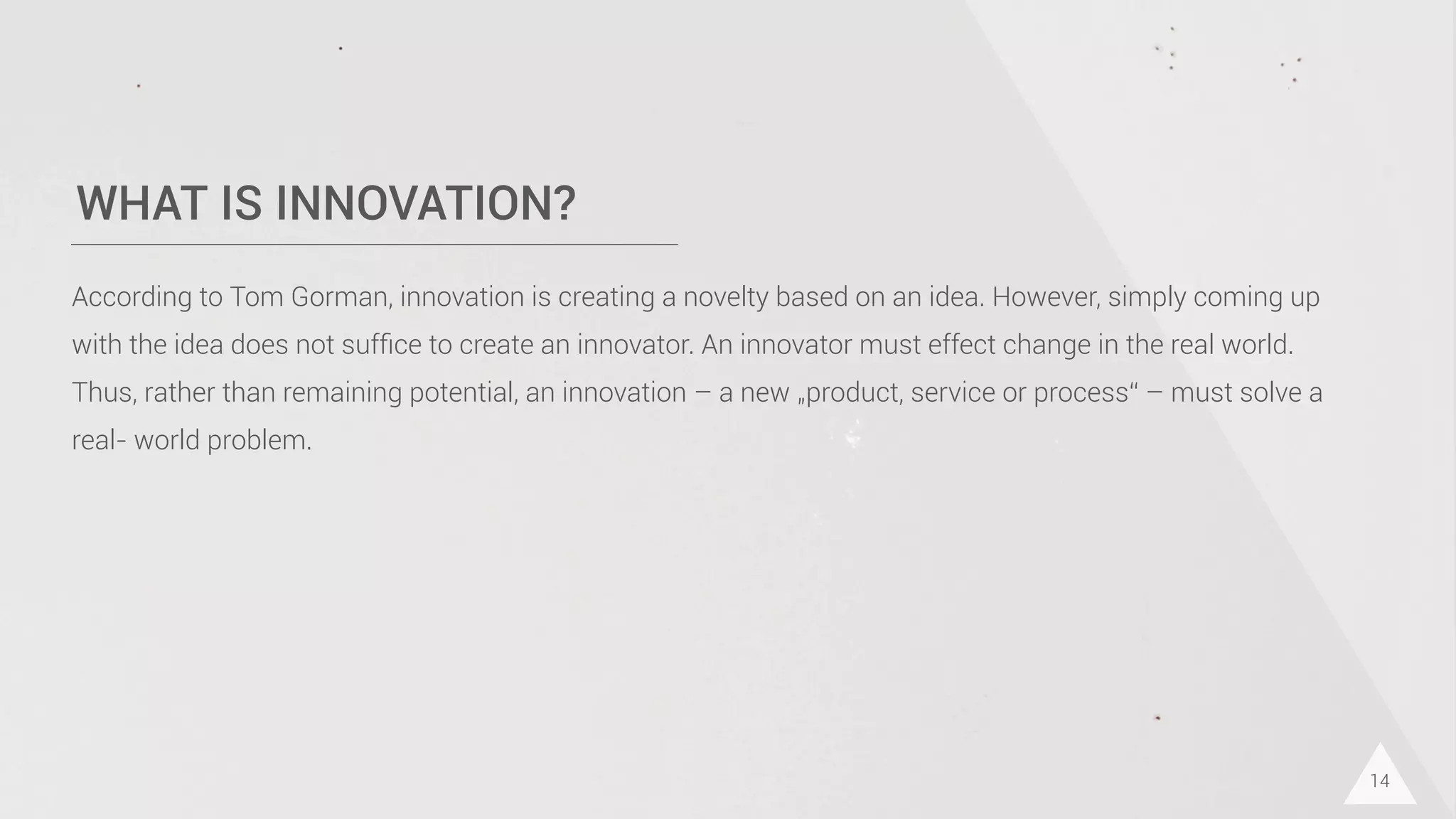 WHAT IS INNOVATION?

According to Tom Gorman, innovation is creating a novelty based on an idea. However, simply coming up with the idea does not suffice to create an innovator. An innovator must effect change in the real world. Thus, rather than remaining potential, an innovation – a new „product, service or process“ – must solve a real- world problem.

14